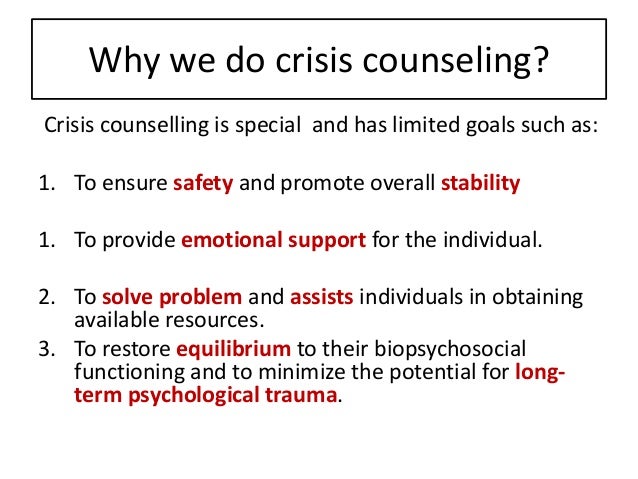 Why we do crisis counseling?

Crisis counselling is special and has limited goals such as:

1. To ensure safety and promote overall stability

1. To provide emotional support for the individual.

2. To solve problem and assists individuals in obtaining available resources.

3. To restore equilibrium to their biopsychosocial functioning and to minimize the potential for long-term psychological trauma.